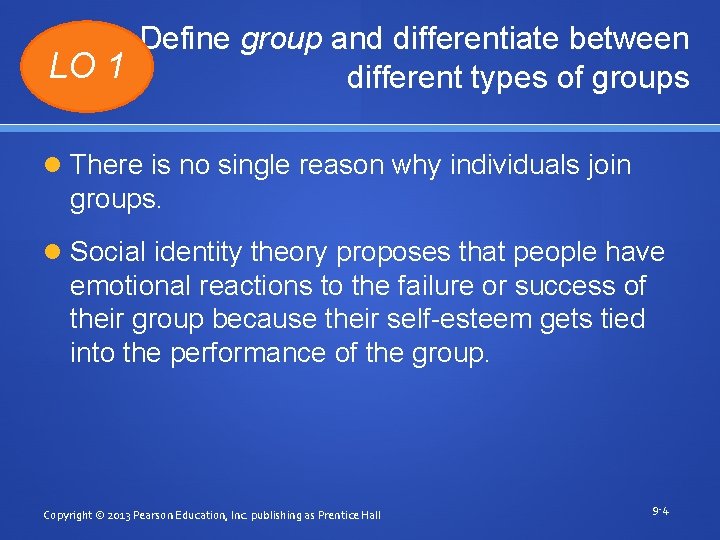 LO 1

Define group and differentiate between different types of groups

There is no single reason why individuals join groups.

Social identity theory proposes that people have emotional reactions to the failure or success of their group because their self-esteem gets tied into the performance of the group.

Copyright © 2013 Pearson Education, Inc. publishing as Prentice Hall

9-4